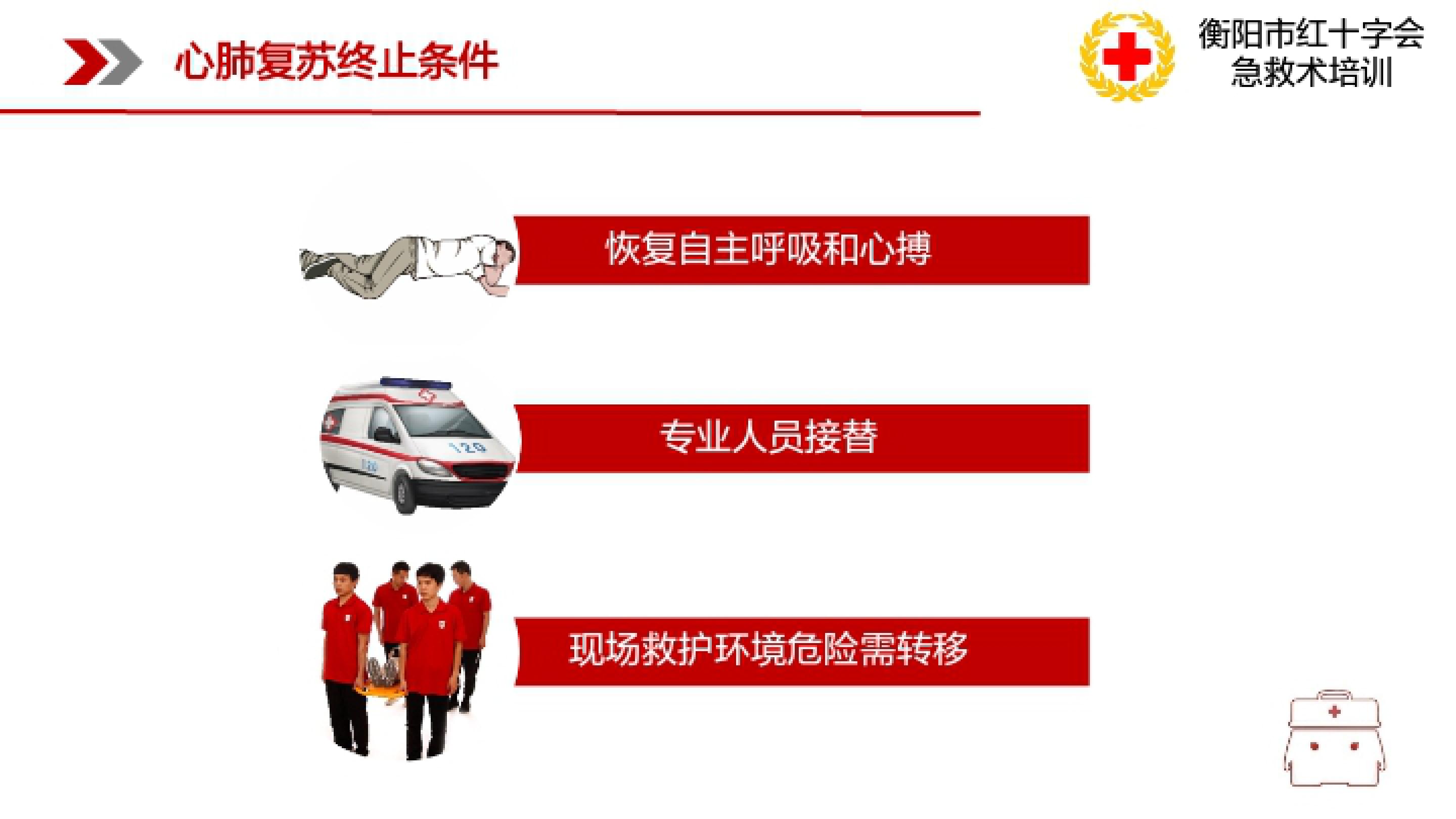 心肺复苏终止条件

衡阳市红十字会
急救术培训

恢复自主呼吸和心搏

120

专业人员接替

现场救护环境危险需转移